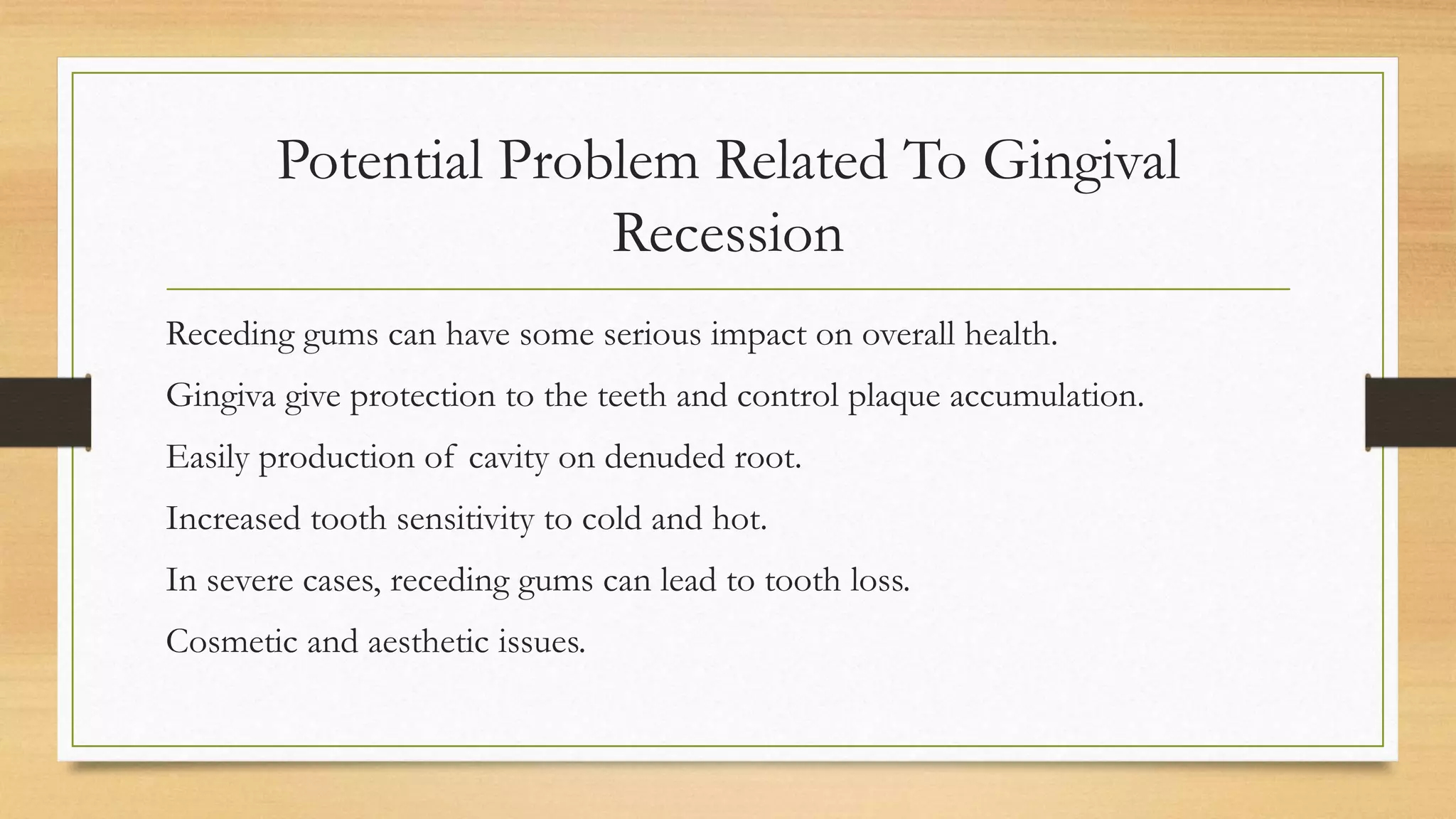 Potential Problem Related To Gingival Recession

Receding gums can have some serious impact on overall health.

Gingiva give protection to the teeth and control plaque accumulation.

Easily production of cavity on denuded root.

Increased tooth sensitivity to cold and hot.

In severe cases, receding gums can lead to tooth loss.

Cosmetic and aesthetic issues.